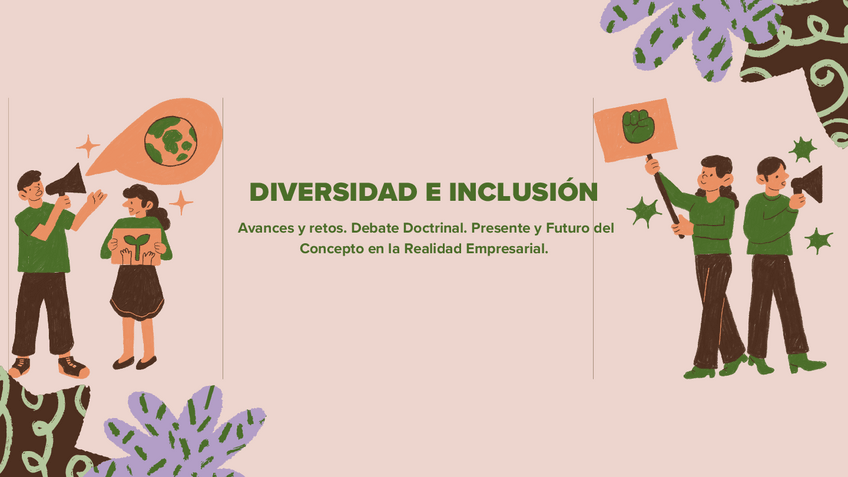 DIVERSIDAD E INCLUSIÓN

Avances y retos. Debate Doctrinal. Presente y Futuro del Concepto en la Realidad Empresarial.